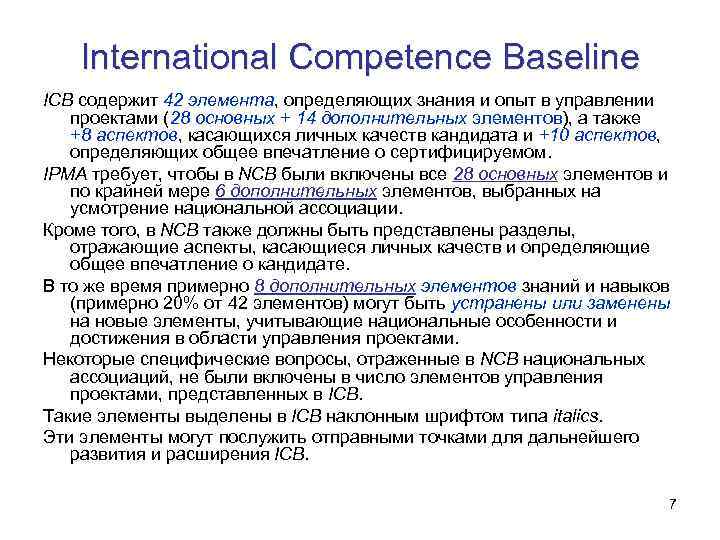 International Competence Baseline

ICB содержит 42 элемента, определяющих знания и опыт в управлении проектами (28 основных + 14 дополнительных элементов), а также +8 аспектов, касающихся личных качеств кандидата и +10 аспектов, определяющих общее впечатление о сертифицируемом.

IPMA требует, чтобы в NCB были включены все 28 основных элементов и по крайней мере 6 дополнительных элементов, выбранных на усмотрение национальной ассоциации.

Кроме того, в NCB также должны быть представлены разделы, отражающие аспекты, касающиеся личных качеств и определяющие общее впечатление о кандидате.

В то же время примерно 8 дополнительных элементов знаний и навыков (примерно 20% от 42 элементов) могут быть устранены или заменены на новые элементы, учитывающие национальные особенности и достижения в области управления проектами.

Некоторые специфические вопросы, отраженные в NCB национальных ассоциаций, не были включены в число элементов управления проектами, представленных в ICB.

Такие элементы выделены в ICB наклонным шрифтом типа italics.

Эти элементы могут послужить отправными точками для дальнейшего развития и расширения ICB.

7